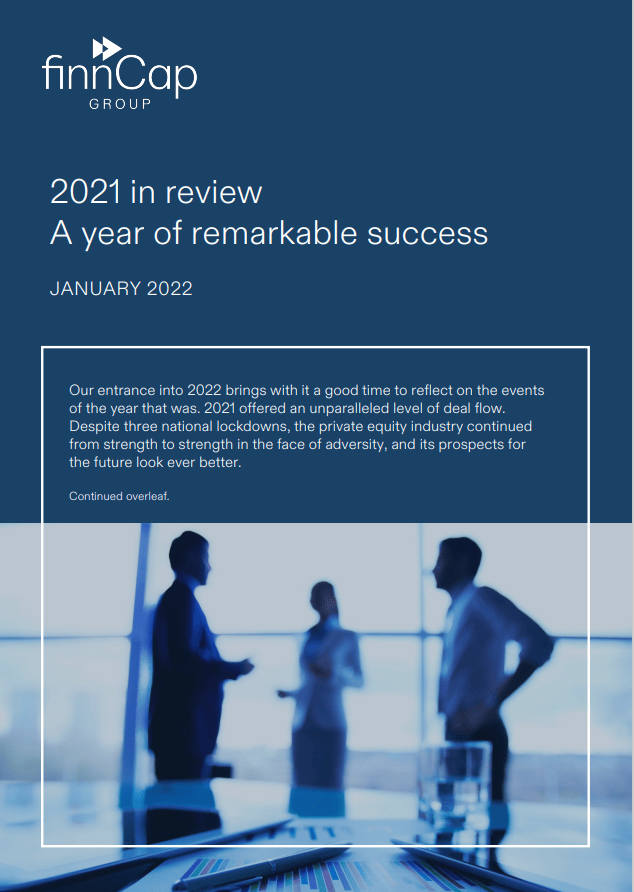 finnCap
GROUP

2021 in review
A year of remarkable success

JANUARY 2022

Our entrance into 2022 brings with it a good time to reflect on the events of the year that was. 2021 offered an unparalleled level of deal flow. Despite three national lockdowns, the private equity industry continued from strength to strength in the face of adversity, and its prospects for the future look ever better.

Continued overleaf.